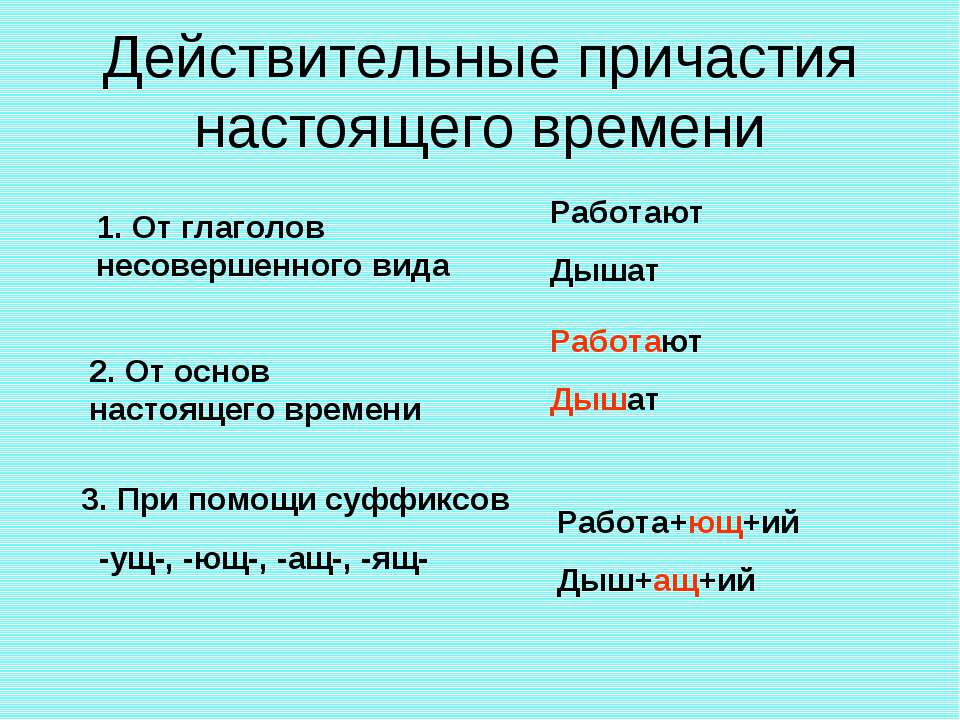 Действительные причастия настоящего времени

1. От глаголов несовершенного вида

Работают

Дышат

2. От основ настоящего времени

Работают

Дышат

3. При помощи суффиксов

-ущ-, -ющ-, -ащ-, -ящ-

Работа+ющ+ий

Дыш+ащ+ий